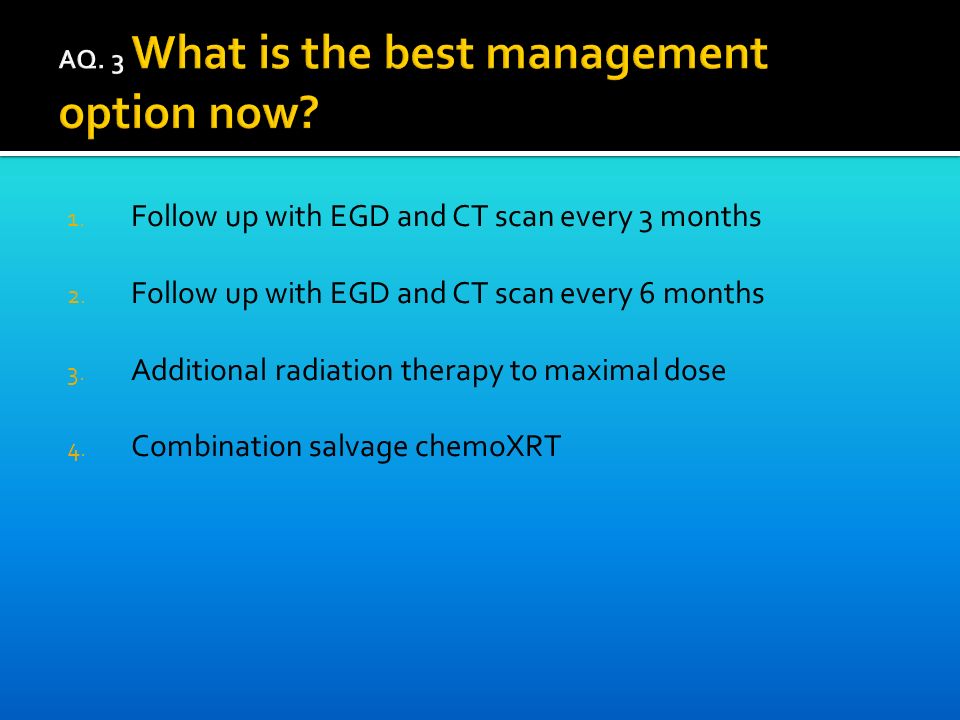 AQ. 3 What is the best management option now?

1. Follow up with EGD and CT scan every 3 months
2. Follow up with EGD and CT scan every 6 months
3. Additional radiation therapy to maximal dose
4. Combination salvage chemoXRT